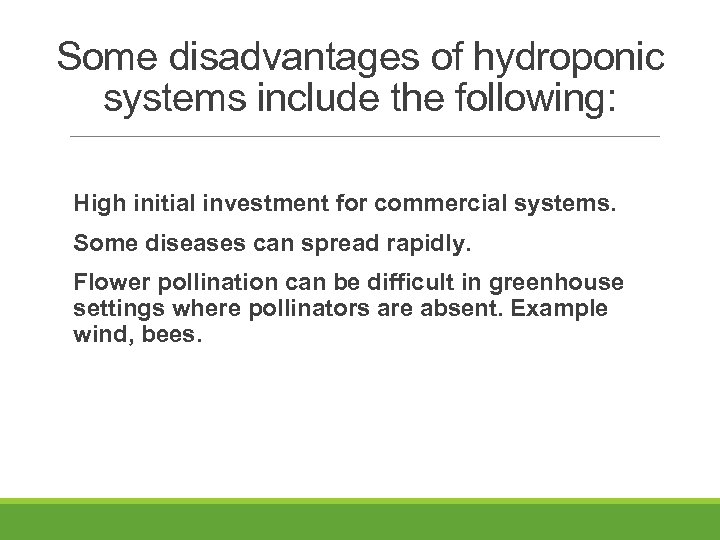 Some disadvantages of hydroponic systems include the following:

High initial investment for commercial systems.

Some diseases can spread rapidly.

Flower pollination can be difficult in greenhouse settings where pollinators are absent. Example wind, bees.